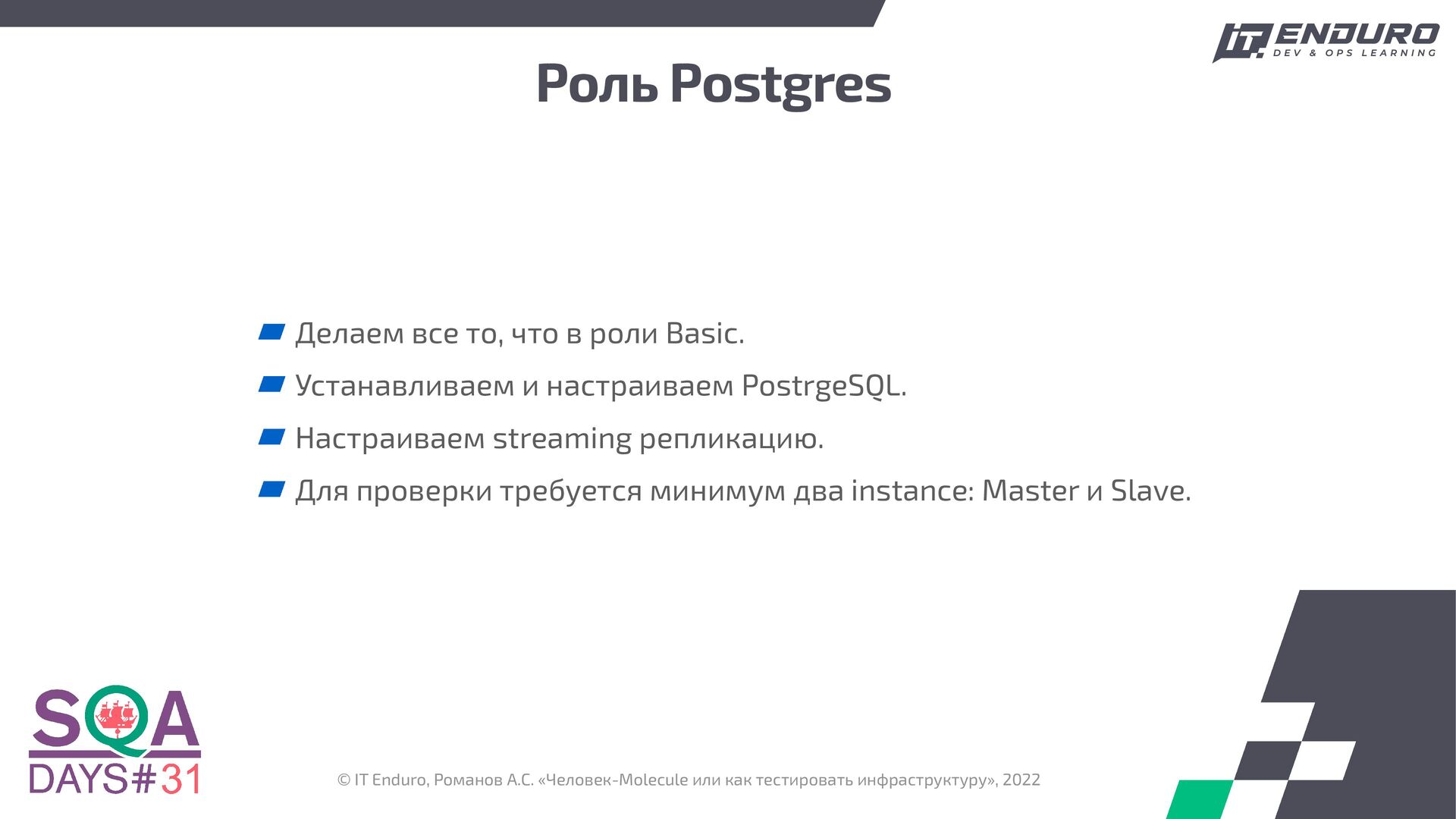 IT ENDURO
DEV & OPS LEARNING

Роль Postgres

Делаем все то, что в роли Basic.

Устанавливаем и настраиваем PostrgeSQL.

Настраиваем streaming репликацию.

Для проверки требуется минимум два instance: Master и Slave.

SQA DAYS#31

© IT Enduro, Романов А.С. «Человек-Molecule или как тестировать инфраструктуру», 2022